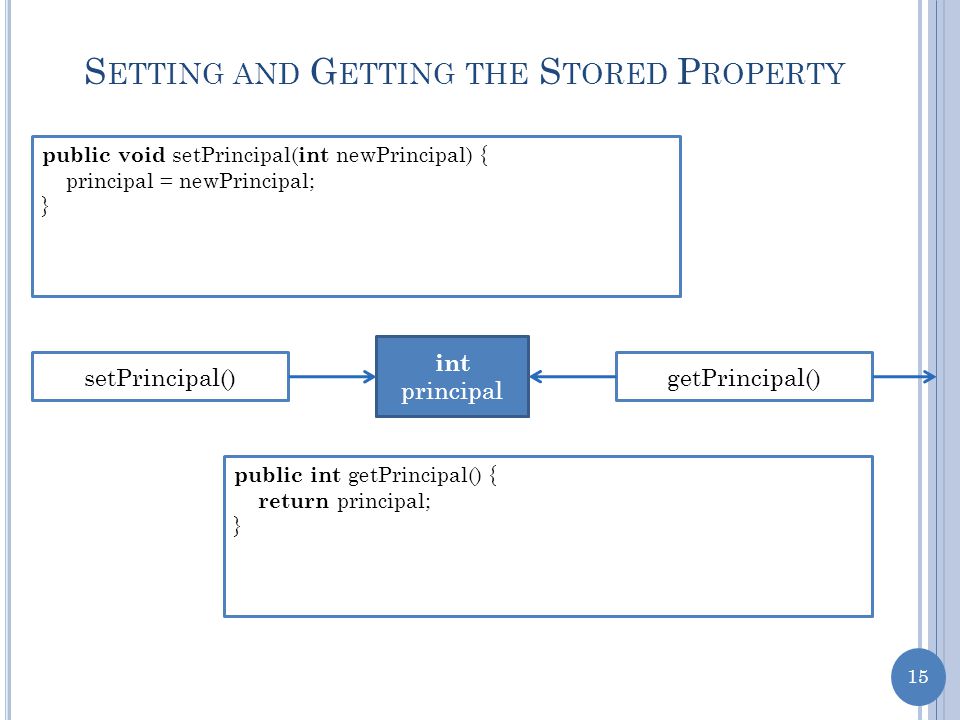 SETTING AND GETTING THE STORED PROPERTY

public void setPrincipal(int newPrincipal) {
principal = newPrincipal;
}

setPrincipal()

int
principal

getPrincipal()

public int getPrincipal() {
return principal;
}

15